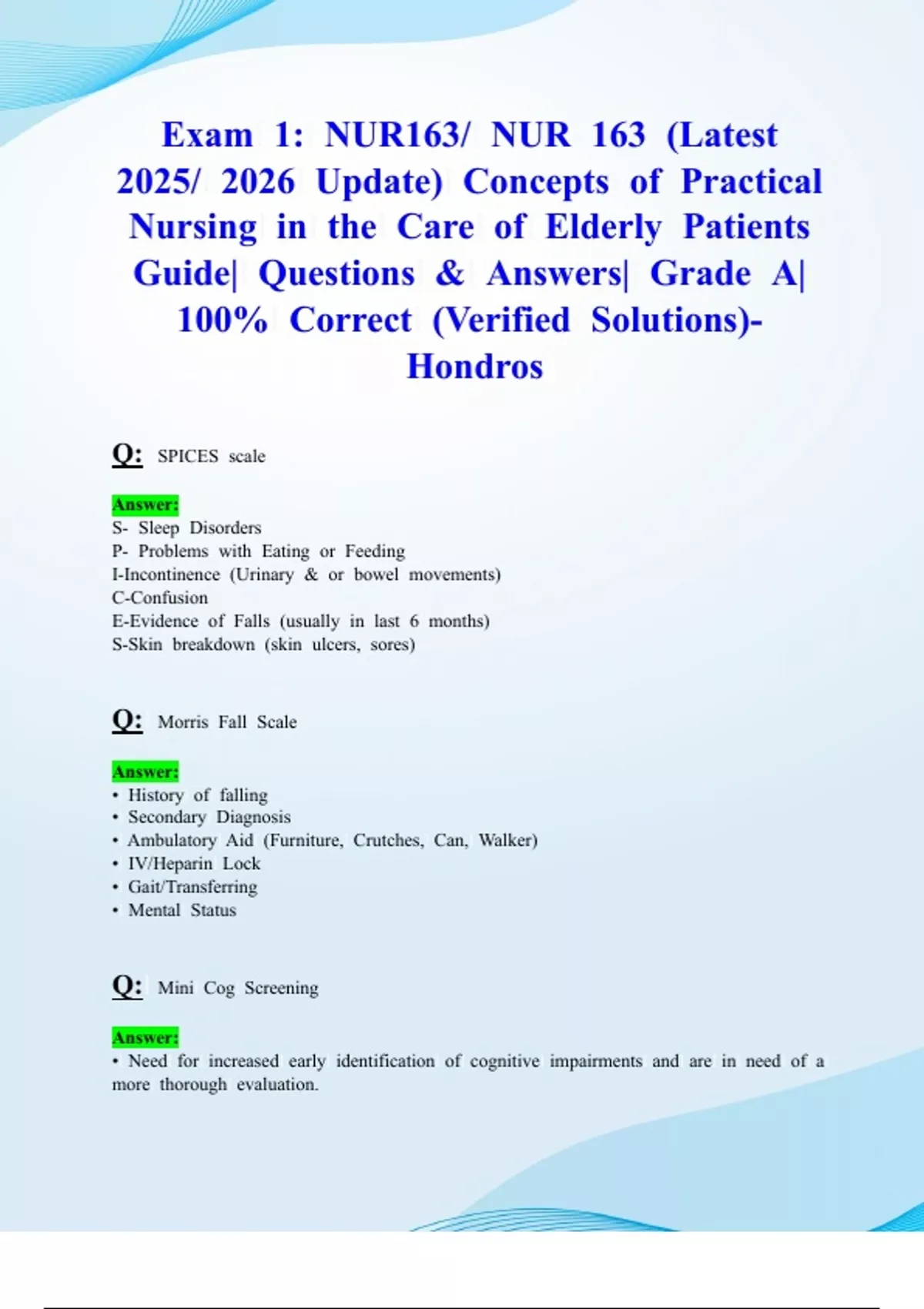 Exam 1: NUR163/ NUR 163 (Latest 2025/ 2026 Update) Concepts of Practical Nursing in the Care of Elderly Patients Guide| Questions & Answers| Grade A| 100% Correct (Verified Solutions)- Hondros

Q: SPICES scale

Answer:
S- Sleep Disorders
P- Problems with Eating or Feeding
I-Incontinence (Urinary & or bowel movements)
C-Confusion
E-Evidence of Falls (usually in last 6 months)
S-Skin breakdown (skin ulcers, sores)

Q: Morris Fall Scale

Answer:
• History of falling
• Secondary Diagnosis
• Ambulatory Aid (Furniture, Crutches, Can, Walker)
• IV/Heparin Lock
• Gait/Transferring
• Mental Status

Q: Mini Cog Screening

Answer:
• Need for increased early identification of cognitive impairments and are in need of a more thorough evaluation.